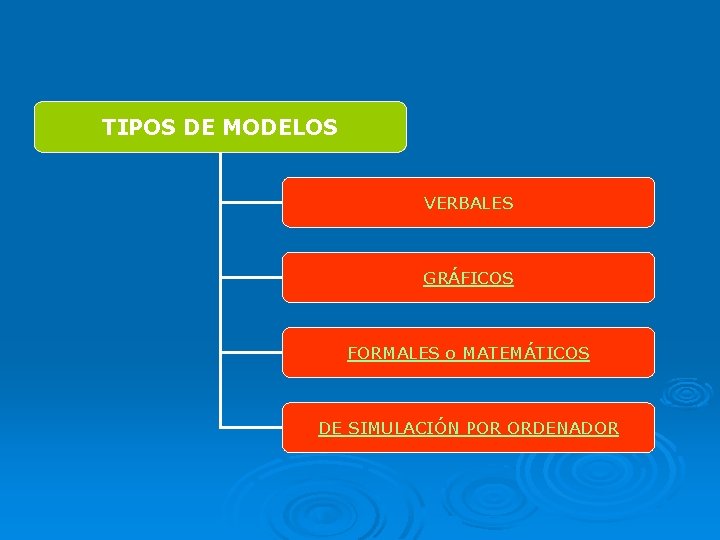 TIPOS DE MODELOS

VERBALES

GRÁFICOS

FORMALES o MATEMÁTICOS

DE SIMULACIÓN POR ORDENADOR